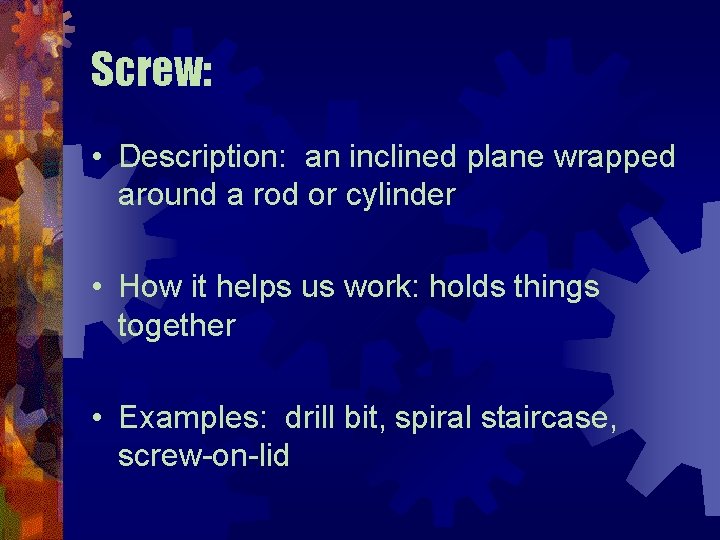 Screw:

• Description: an inclined plane wrapped around a rod or cylinder

• How it helps us work: holds things together

• Examples: drill bit, spiral staircase, screw-on-lid